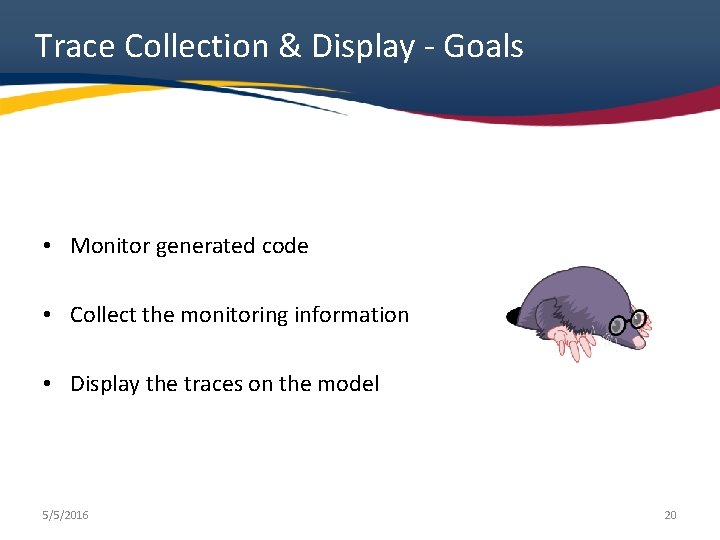 Trace Collection & Display - Goals

• Monitor generated code

• Collect the monitoring information

• Display the traces on the model

5/5/2016

20